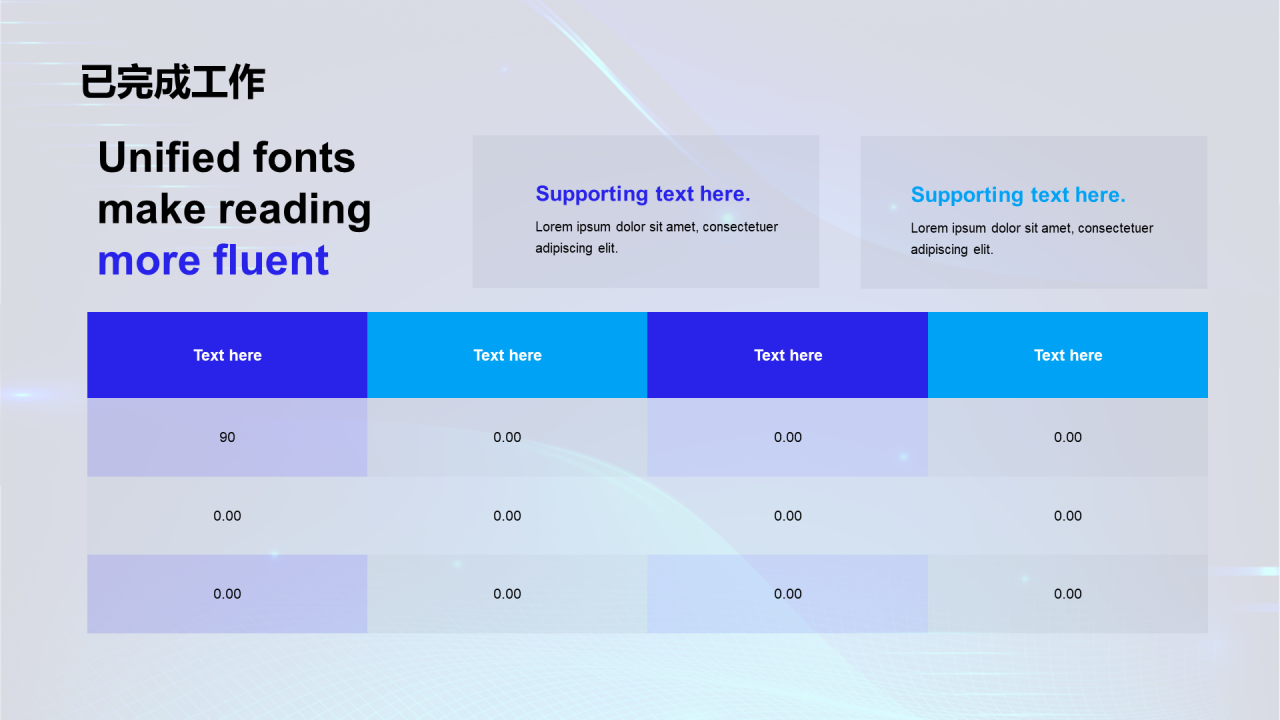 已完成工作

Unified fonts make reading more fluent

Supporting text here.
Lorem ipsum dolor sit amet, consectetuer adipiscing elit.

Supporting text here.
Lorem ipsum dolor sit amet, consectetuer adipiscing elit.

| Text here | Text here | Text here | Text here |
|---|---|---|---|
| 90 | 0.00 | 0.00 | 0.00 |
| 0.00 | 0.00 | 0.00 | 0.00 |
| 0.00 | 0.00 | 0.00 | 0.00 |